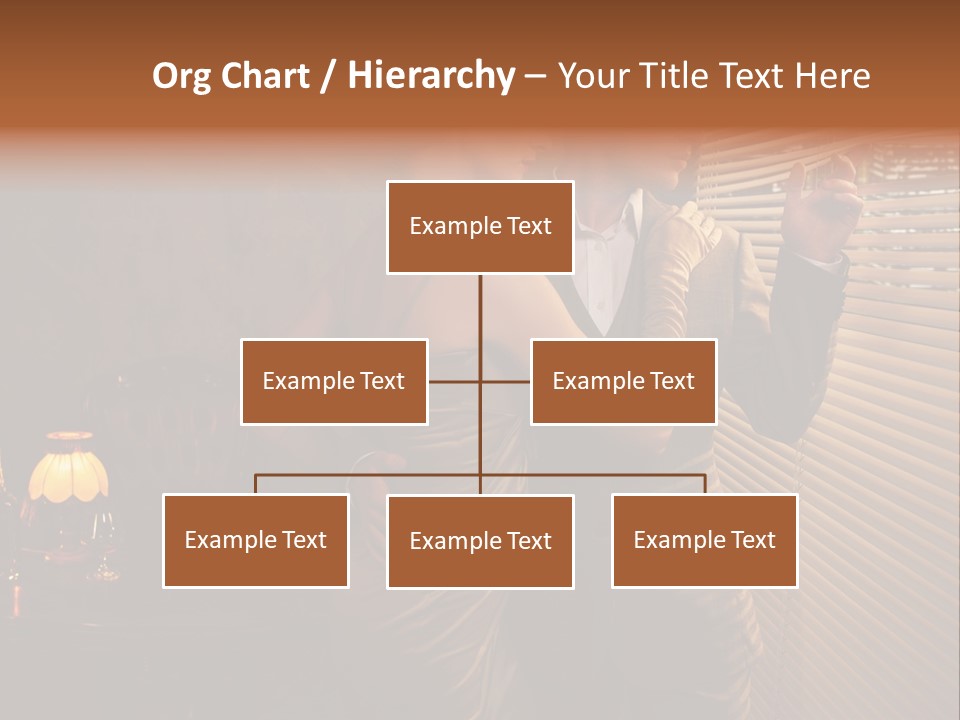 Org Chart / Hierarchy – Your Title Text Here

Example Text

Example Text

Example Text

Example Text

Example Text

Example Text